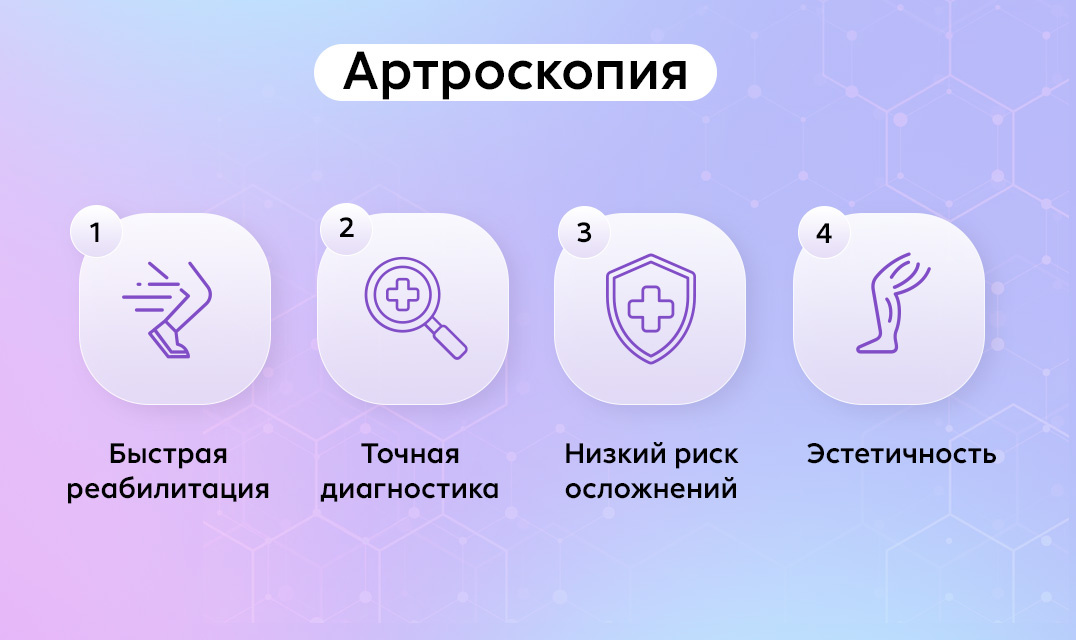 Артроскопия

1
Быстрая реабилитация

2
Точная диагностика

3
Низкий риск осложнений

4
Эстетичность